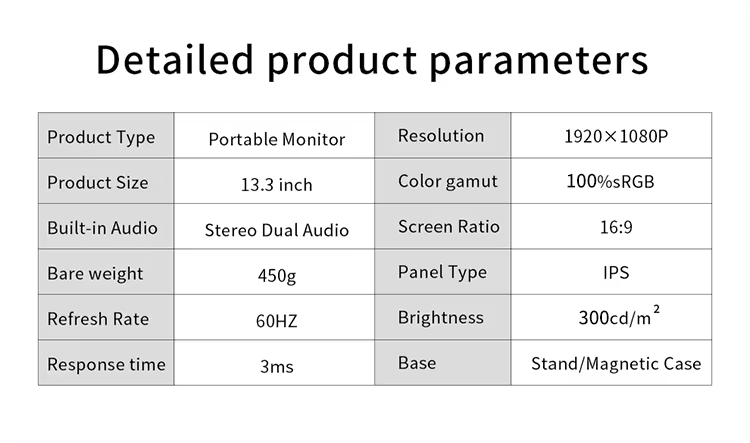 Detailed product parameters

| Product Type | Portable Monitor | Resolution | 1920×1080P |
|---|---|---|---|
| Product Size | 13.3 inch | Color gamut | 100%sRGB |
| Built-in Audio | Stereo Dual Audio | Screen Ratio | 16:9 |
| Bare weight | 450g | Panel Type | IPS |
| Refresh Rate | 60HZ | Brightness | 300cd/m$^2$ |
| Response time | 3ms | Base | Stand/Magnetic Case |